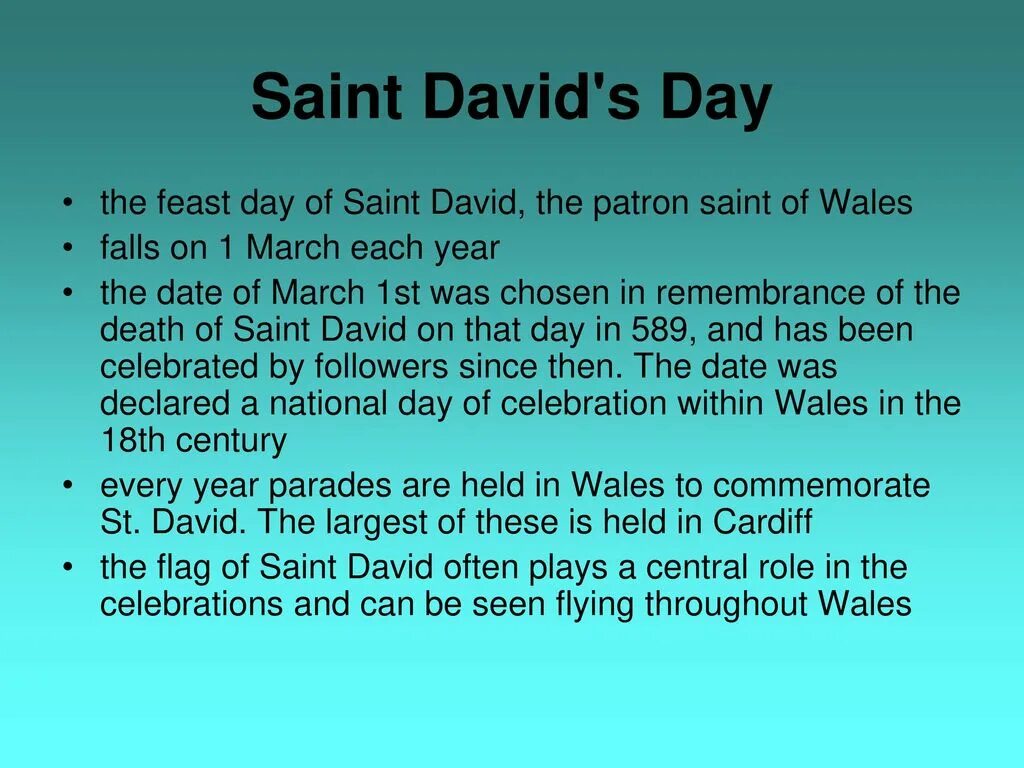 Saint David's Day

• the feast day of Saint David, the patron saint of Wales
• falls on 1 March each year
• the date of March 1st was chosen in remembrance of the death of Saint David on that day in 589, and has been celebrated by followers since then. The date was declared a national day of celebration within Wales in the 18th century
• every year parades are held in Wales to commemorate St. David. The largest of these is held in Cardiff
• the flag of Saint David often plays a central role in the celebrations and can be seen flying throughout Wales